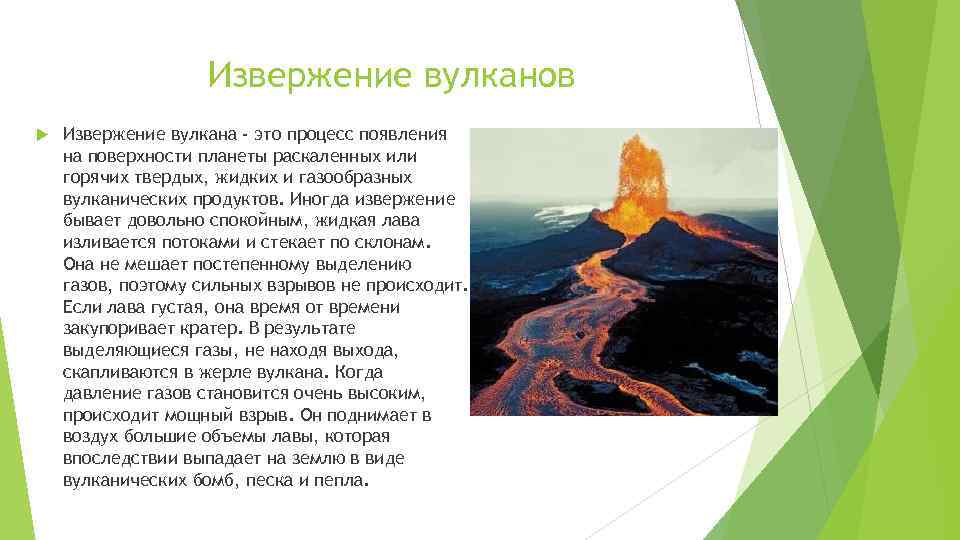 Извержение вулканов

Извержение вулкана - это процесс появления на поверхности планеты раскаленных или горячих твердых, жидких и газообразных вулканических продуктов. Иногда извержение бывает довольно спокойным, жидкая лава изливается потоками и стекает по склонам. Она не мешает постепенному выделению газов, поэтому сильных взрывов не происходит. Если лава густая, она время от времени закупоривает кратер. В результате выделяющиеся газы, не находя выхода, скапливаются в жерле вулкана. Когда давление газов становится очень высоким, происходит мощный взрыв. Он поднимает в воздух большие объемы лавы, которая впоследствии выпадает на землю в виде вулканических бомб, песка и пепла.